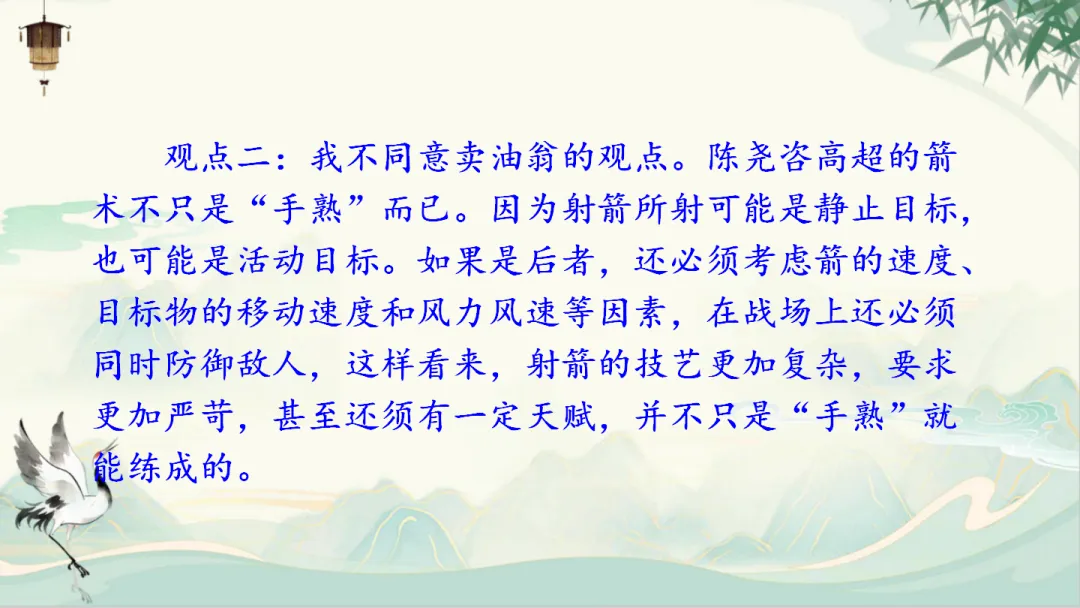 观点二：我不同意卖油翁的观点。陈尧咨高超的箭术不只是“手熟”而已。因为射箭所射可能是静止目标，也可能是活动目标。如果是后者，还必须考虑箭的速度、目标物的移动速度和风力风速等因素，在战场上还必须同时防御敌人，这样看来，射箭的技艺更加复杂，要求更加严苛，甚至还须有一定天赋，并不只是“手熟”就能练成的。